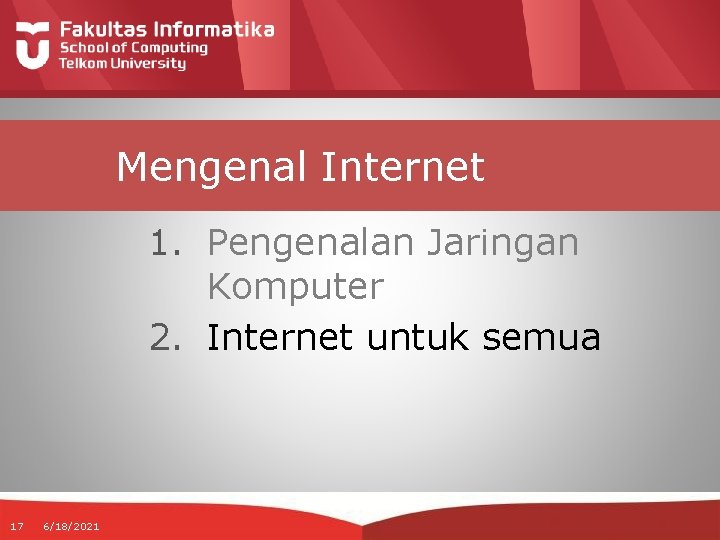 Fakultas Informatika
School of Computing
Telkom University

Mengenal Internet

1. Pengenalan Jaringan Komputer
2. Internet untuk semua

17 6/18/2021